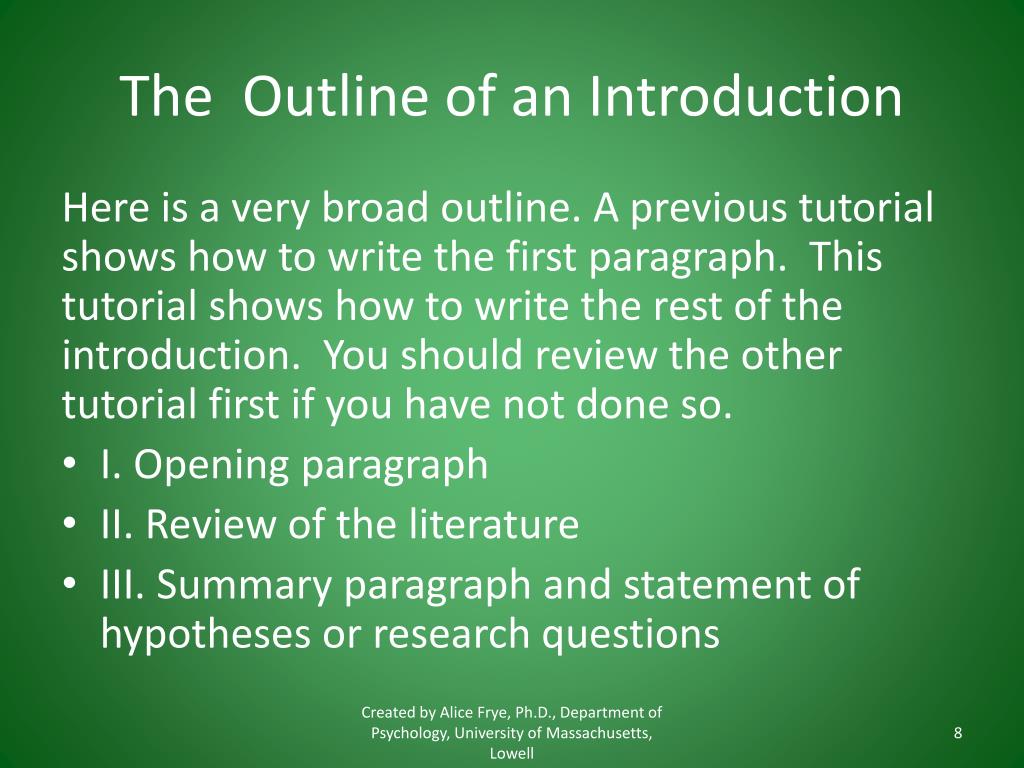 The  Outline of an Introduction

Here is a very broad outline. A previous tutorial shows how to write the first paragraph.  This tutorial shows how to write the rest of the introduction.  You should review the other tutorial first if you have not done so.

• I. Opening paragraph
• II. Review of the literature
• III. Summary paragraph and statement of hypotheses or research questions

Created by Alice Frye, Ph.D., Department of Psychology, University of Massachusetts, Lowell

8